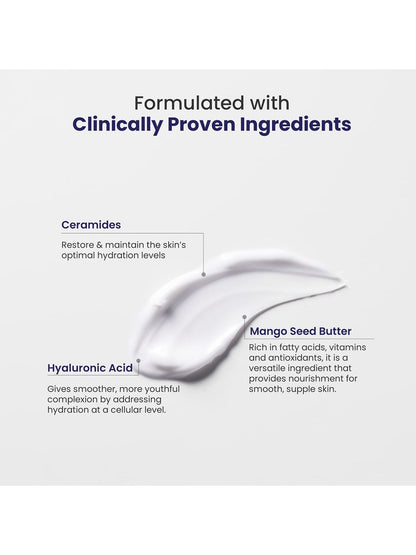 Formulated with
Clinically Proven Ingredients

Ceramides

Restore & maintain the skin's optimal hydration levels

Mango Seed Butter

Rich in fatty acids, vitamins and antioxidants, it is a versatile ingredient that provides nourishment for smooth, supple skin.

Hyaluronic Acid

Gives smoother, more youthful complexion by addressing hydration at a cellular level.